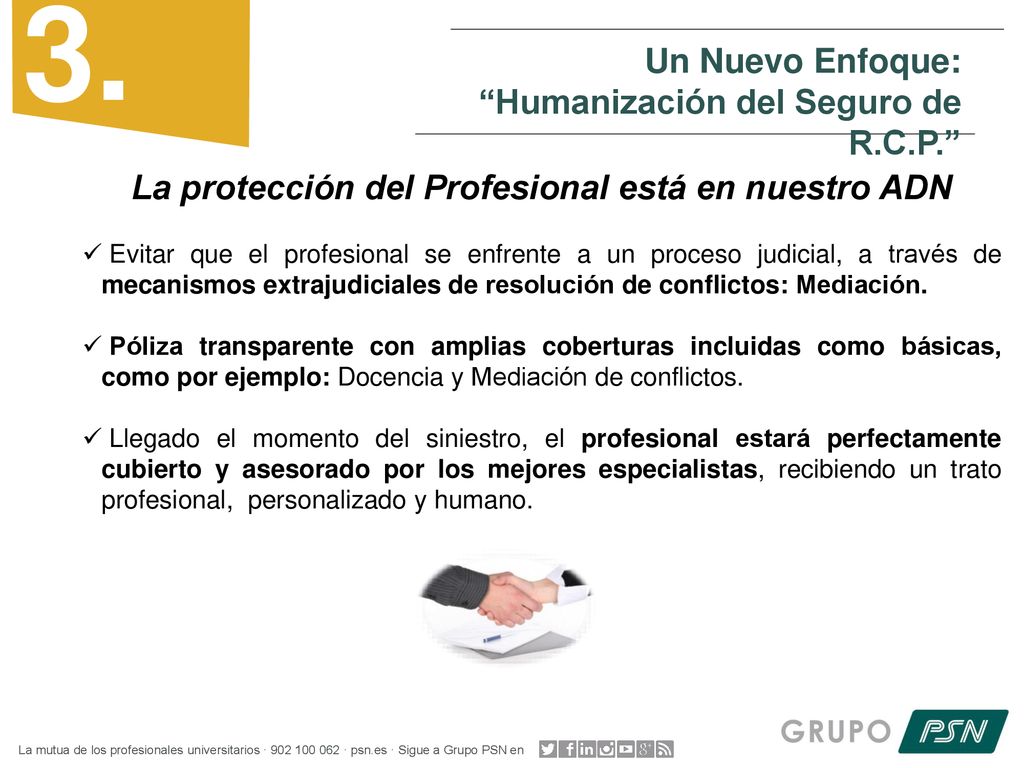 3.

Un Nuevo Enfoque: “Humanización del Seguro de R.C.P.”

La protección del Profesional está en nuestro ADN

✓ Evitar que el profesional se enfrente a un proceso judicial, a través de mecanismos extrajudiciales de resolución de conflictos: Mediación.

✓ Póliza transparente con amplias coberturas incluidas como básicas, como por ejemplo: Docencia y Mediación de conflictos.

✓ Llegado el momento del siniestro, el profesional estará perfectamente cubierto y asesorado por los mejores especialistas, recibiendo un trato profesional, personalizado y humano.

La mutua de los profesionales universitarios · 902 100 062 · psn.es · Sigue a Grupo PSN en

GRUPO PSN